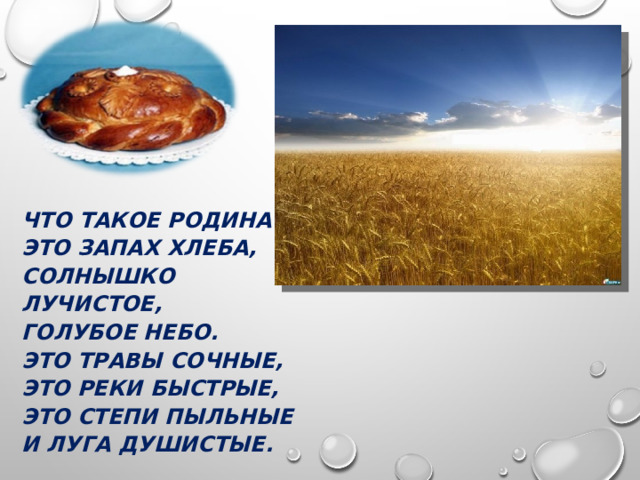 ЧТО ТАКОЕ РОДИНА
ЭТО ЗАПАХ ХЛЕБА,
СОЛНЫШКО
ЛУЧИСТОЕ,
ГОЛУБОЕ НЕБО.
ЭТО ТРАВЫ СОЧНЫЕ,
ЭТО РЕКИ БЫСТРЫЕ,
ЭТО СТЕПИ ПЫЛЬНЫЕ
И ЛУГА ДУШИСТЫЕ.